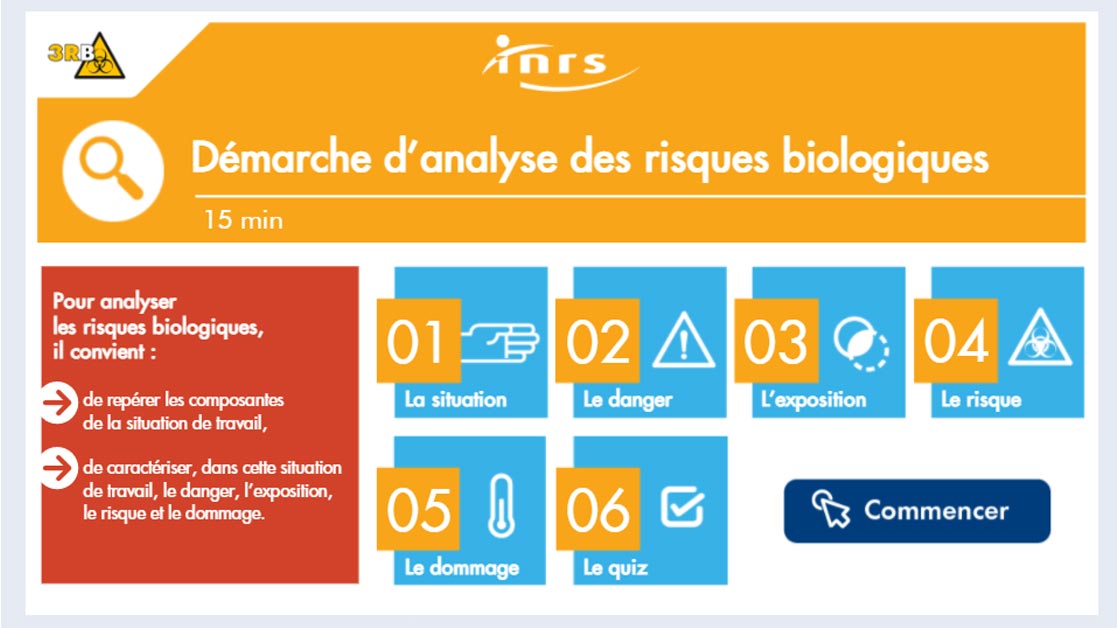 3RB

inrs

Démarche d'analyse des risques biologiques

15 min

Pour analyser les risques biologiques, il convient :

de repérer les composantes de la situation de travail,

de caractériser, dans cette situation de travail, le danger, l'exposition, le risque et le dommage.

01 La situation

02 Le danger

03 L'exposition

04 Le risque

05 Le dommage

06 Le quiz

Commencer